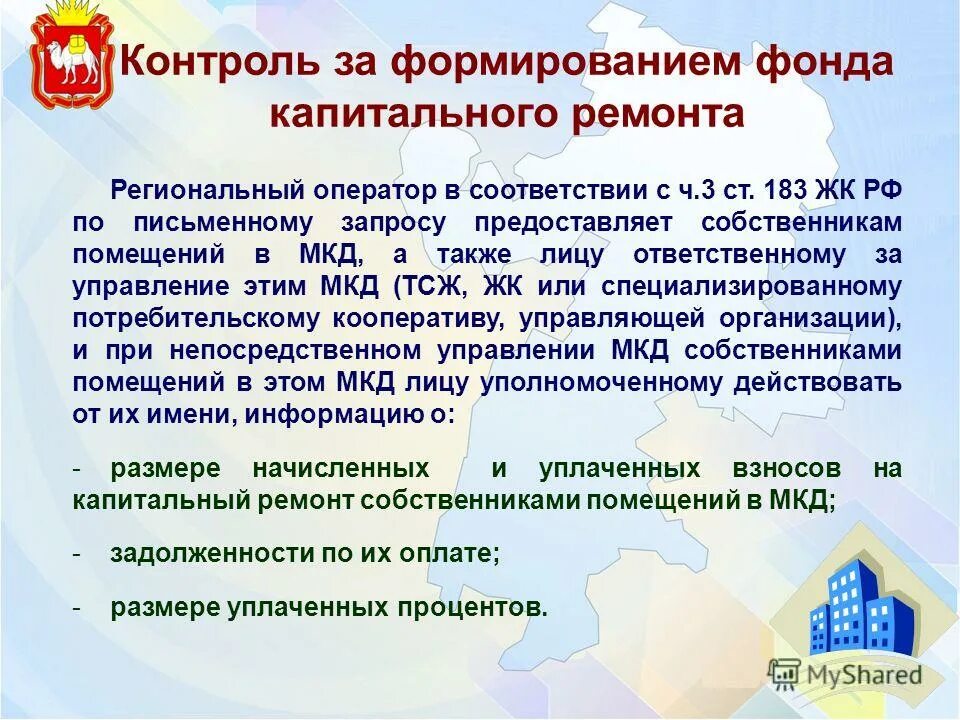 Контроль за формированием фонда капитального ремонта

Региональный оператор в соответствии с ч.3 ст. 183 ЖК РФ по письменному запросу предоставляет собственникам помещений в МКД, а также лицу ответственному за управление этим МКД (ТСЖ, ЖК или специализированному потребительскому кооперативу, управляющей организации), и при непосредственном управлении МКД собственниками помещений в этом МКД лицу уполномоченному действовать от их имени, информацию о:

- размере начисленных и уплаченных взносов на капитальный ремонт собственниками помещений в МКД;

- задолженности по их оплате;

- размере уплаченных процентов.

MyShared